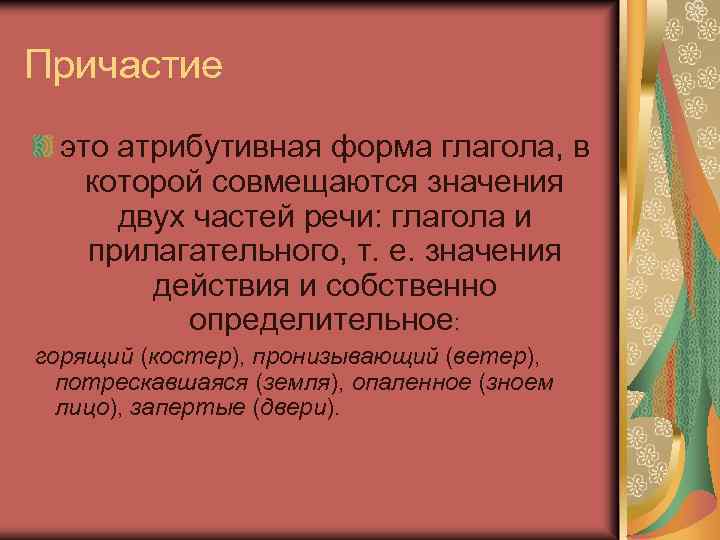 Причастие

это атрибутивная форма глагола, в которой совмещаются значения двух частей речи: глагола и прилагательного, т. е. значения действия и собственно определительное:

горящий (костер), пронизывающий (ветер), потрескавшаяся (земля), опаленное (зноем лицо), запертые (двери).